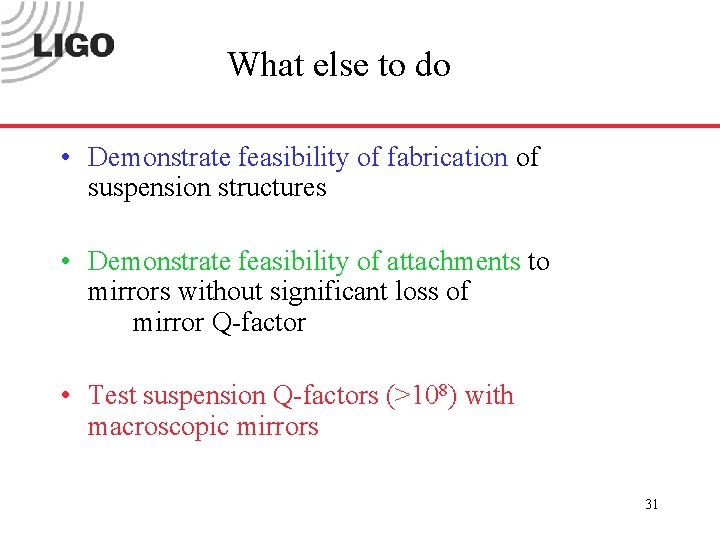 LIGO

What else to do

• Demonstrate feasibility of fabrication of suspension structures

• Demonstrate feasibility of attachments to mirrors without significant loss of mirror Q-factor

• Test suspension Q-factors ($>10^8$) with macroscopic mirrors

31